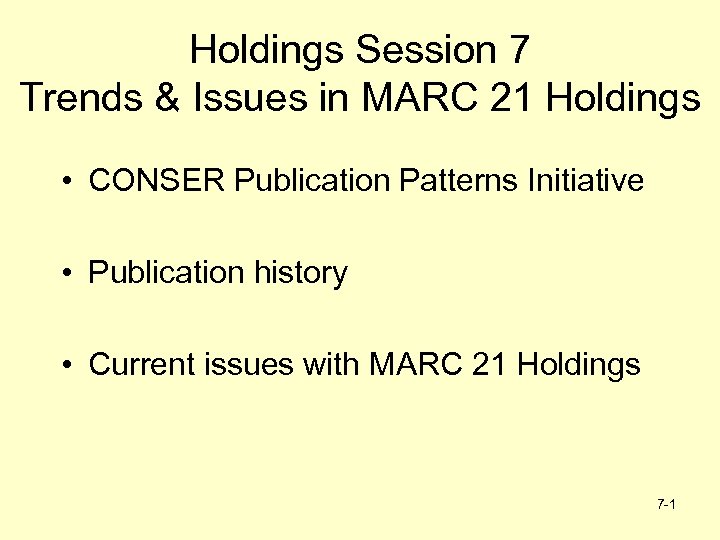 Holdings Session 7
Trends & Issues in MARC 21 Holdings

• CONSER Publication Patterns Initiative

• Publication history

• Current issues with MARC 21 Holdings

7-1